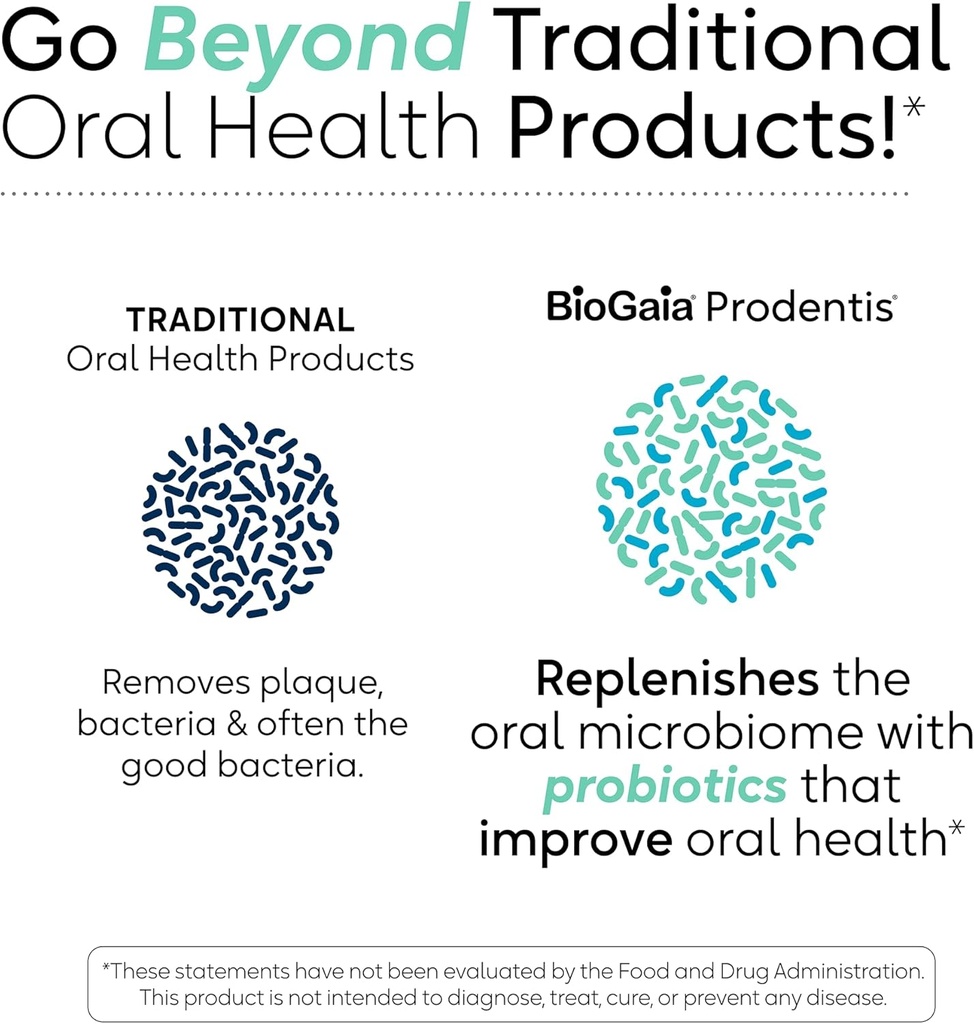 Go Beyond Traditional Oral Health Products!*

TRADITIONAL
Oral Health Products

Removes plaque, bacteria & often the good bacteria.

BioGaia® Prodentis®

Replenishes the oral microbiome with probiotics that improve oral health*

*These statements have not been evaluated by the Food and Drug Administration. This product is not intended to diagnose, treat, cure, or prevent any disease.